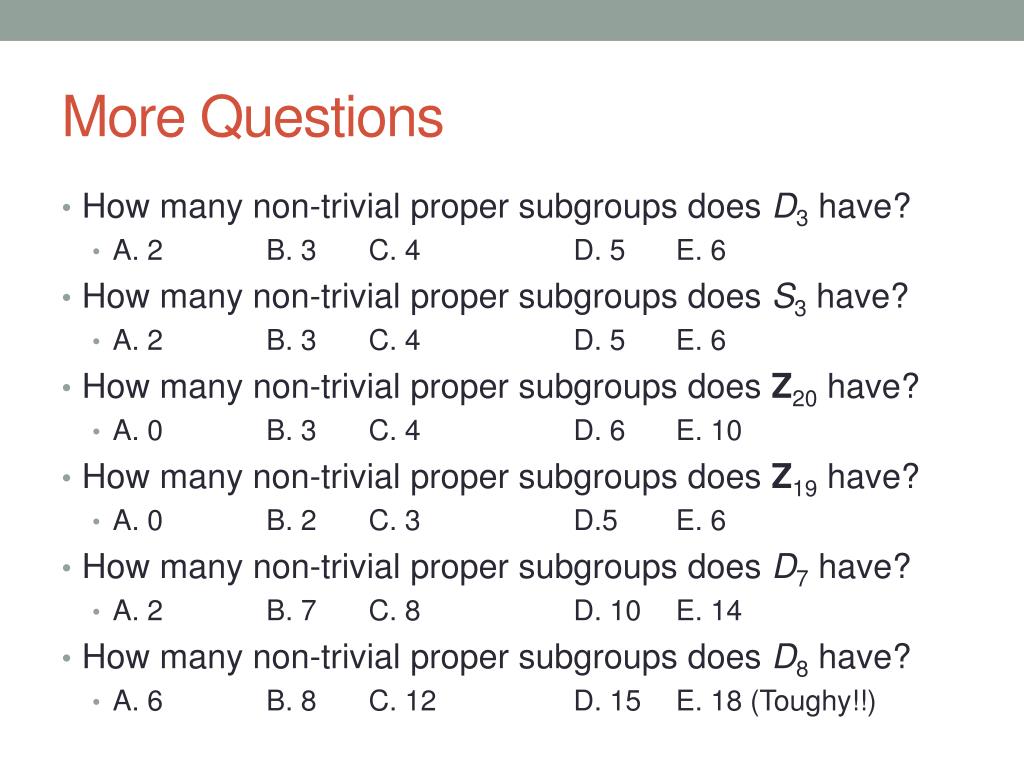 More Questions

• How many non-trivial proper subgroups does $D_3$ have?
  • A. 2 B. 3 C. 4 D. 5 E. 6
• How many non-trivial proper subgroups does $S_3$ have?
  • A. 2 B. 3 C. 4 D. 5 E. 6
• How many non-trivial proper subgroups does $\mathbf{Z}_{20}$ have?
  • A. 0 B. 3 C. 4 D. 6 E. 10
• How many non-trivial proper subgroups does $\mathbf{Z}_{19}$ have?
  • A. 0 B. 2 C. 3 D.5 E. 6
• How many non-trivial proper subgroups does $D_7$ have?
  • A. 2 B. 7 C. 8 D. 10 E. 14
• How many non-trivial proper subgroups does $D_8$ have?
  • A. 6 B. 8 C. 12 D. 15 E. 18 (Toughy!!)